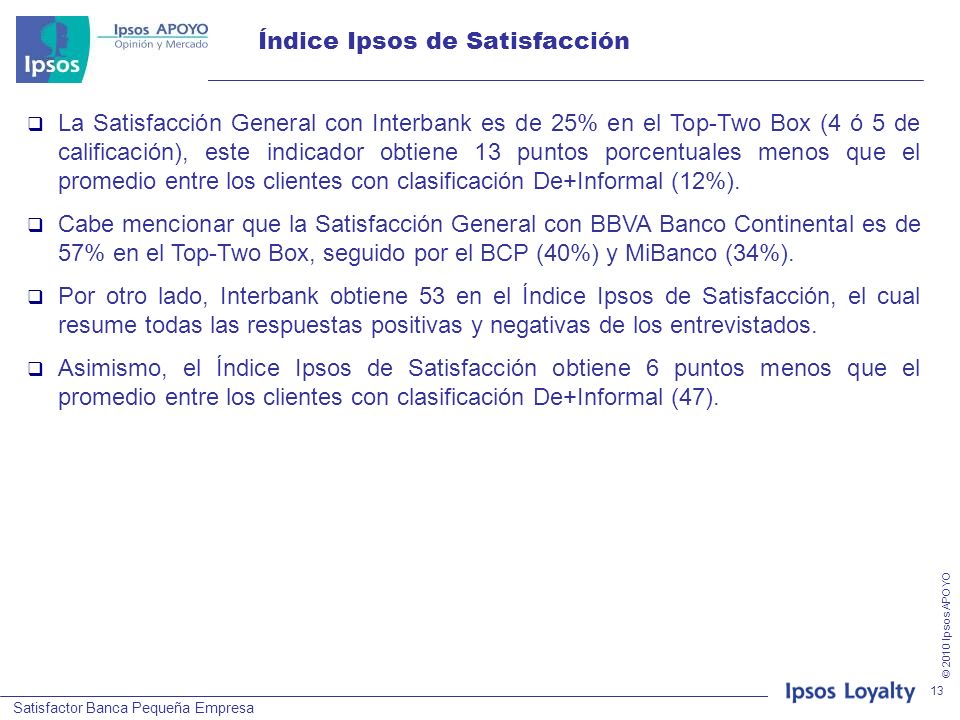 Ipsos

Ipsos APOYO
Opinión y Mercado

Índice Ipsos de Satisfacción

❑ La Satisfacción General con Interbank es de 25% en el Top-Two Box (4 ó 5 de calificación), este indicador obtiene 13 puntos porcentuales menos que el promedio entre los clientes con clasificación De+Informal (12%).

❑ Cabe mencionar que la Satisfacción General con BBVA Banco Continental es de 57% en el Top-Two Box, seguido por el BCP (40%) y MiBanco (34%).

❑ Por otro lado, Interbank obtiene 53 en el Índice Ipsos de Satisfacción, el cual resume todas las respuestas positivas y negativas de los entrevistados.

❑ Asimismo, el Índice Ipsos de Satisfacción obtiene 6 puntos menos que el promedio entre los clientes con clasificación De+Informal (47).

© 2010 Ipsos APOYO

Satisfactor Banca Pequeña Empresa

Ipsos Loyalty

13